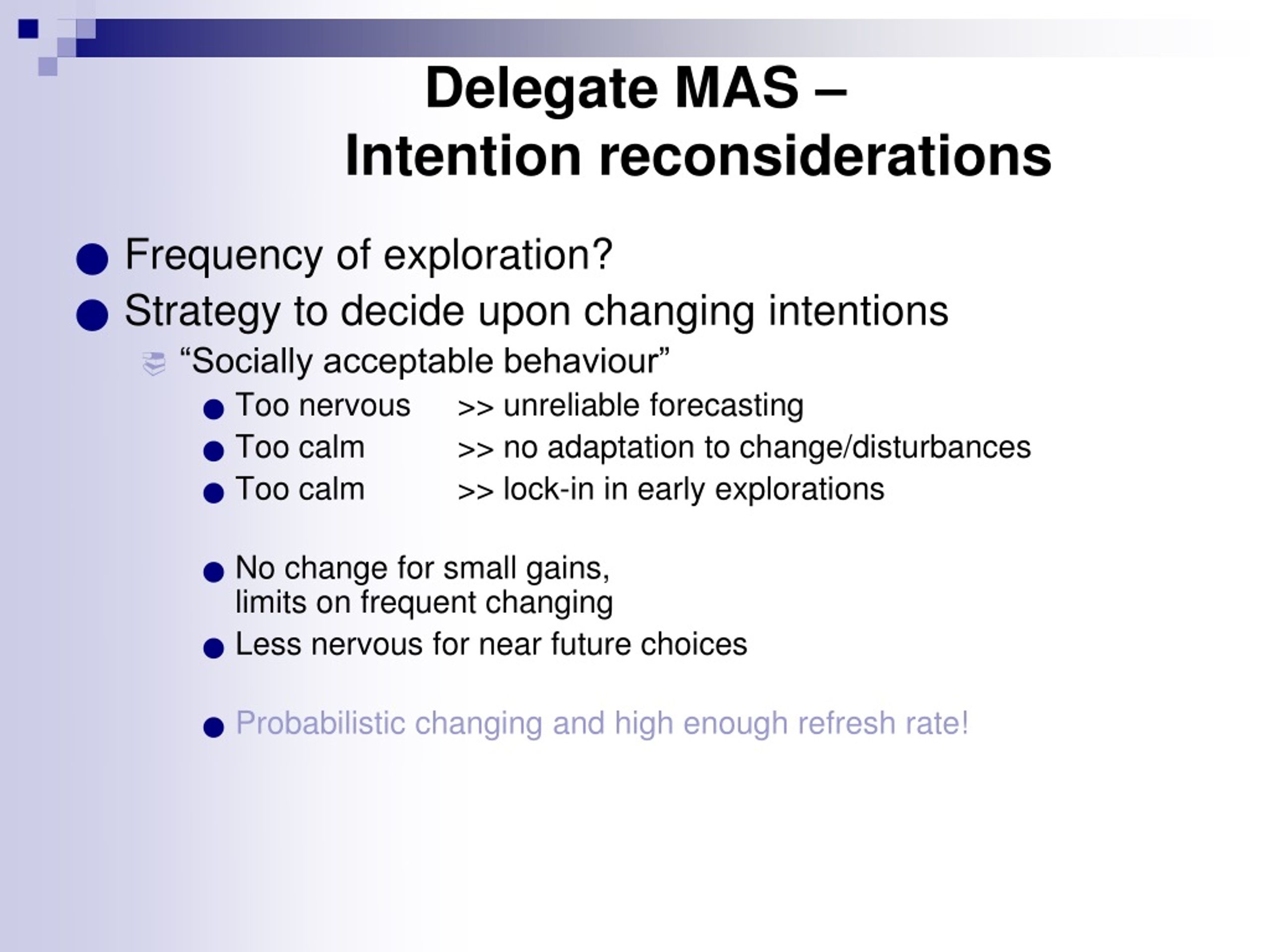 Delegate MAS –
Intention reconsiderations

Frequency of exploration?

Strategy to decide upon changing intentions

“Socially acceptable behaviour”

Too nervous >> unreliable forecasting

Too calm >> no adaptation to change/disturbances

Too calm >> lock-in in early explorations

No change for small gains, limits on frequent changing

Less nervous for near future choices

Probabilistic changing and high enough refresh rate!